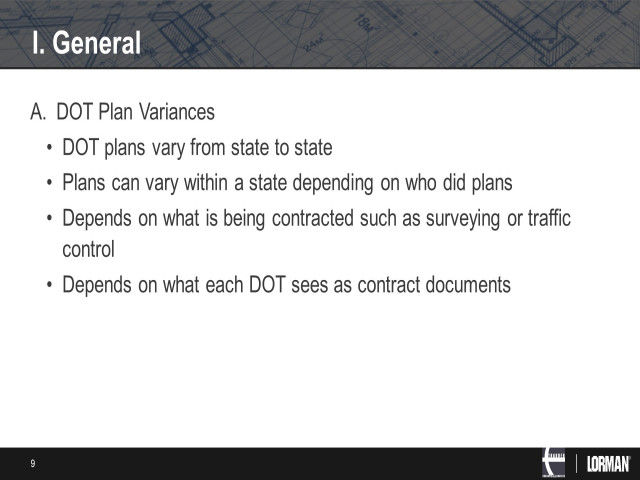 I. General

A. DOT Plan Variances

• DOT plans vary from state to state

• Plans can vary within a state depending on who did plans

• Depends on what is being contracted such as surveying or traffic control

• Depends on what each DOT sees as contract documents

9

LORMAN